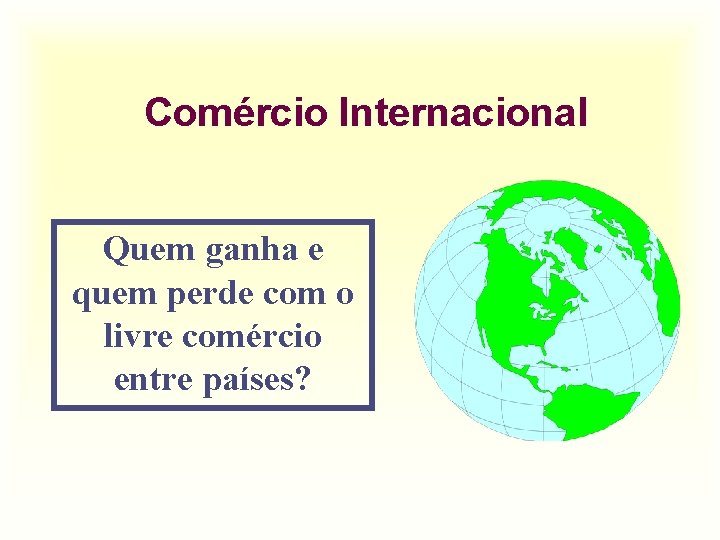 Comércio Internacional

Quem ganha e quem perde com o livre comércio entre países?